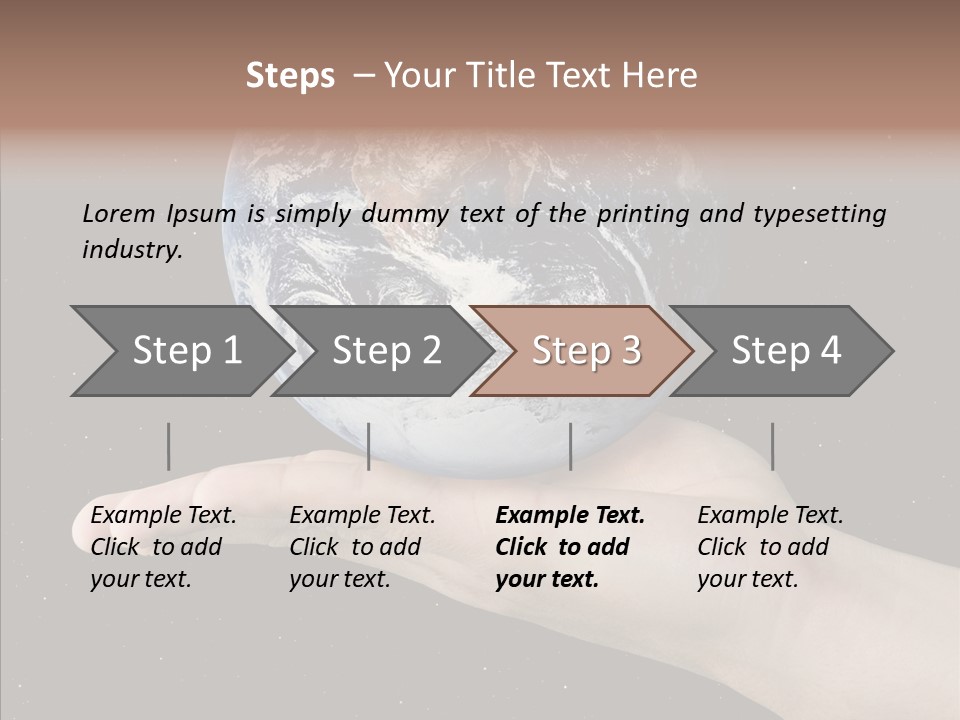 Steps – Your Title Text Here

Lorem Ipsum is simply dummy text of the printing and typesetting industry.

Step 1

Step 2

Step 3

Step 4

Example Text. Click to add your text.

Example Text. Click to add your text.

Example Text. Click to add your text.

Example Text. Click to add your text.